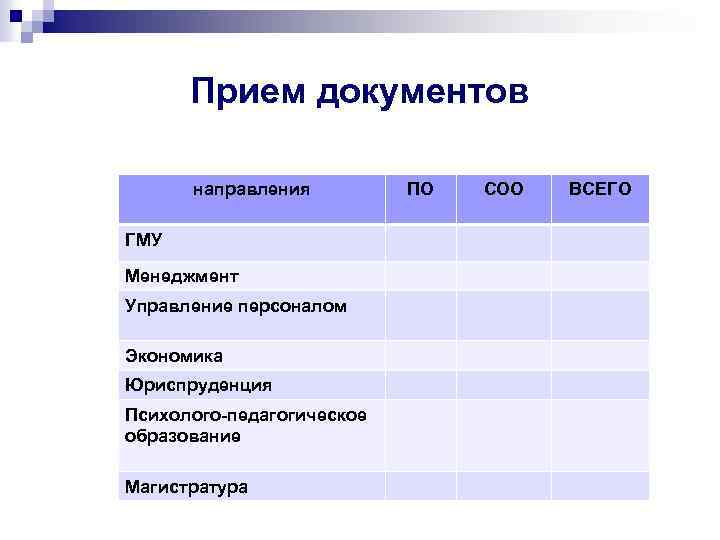 Прием документов

| направления | ПО | СОО | ВСЕГО |
|---|---|---|---|
| ГМУ | | | |
| Менеджмент | | | |
| Управление персоналом | | | |
| Экономика | | | |
| Юриспруденция | | | |
| Психолого-педагогическое образование | | | |
| Магистратура | | | |